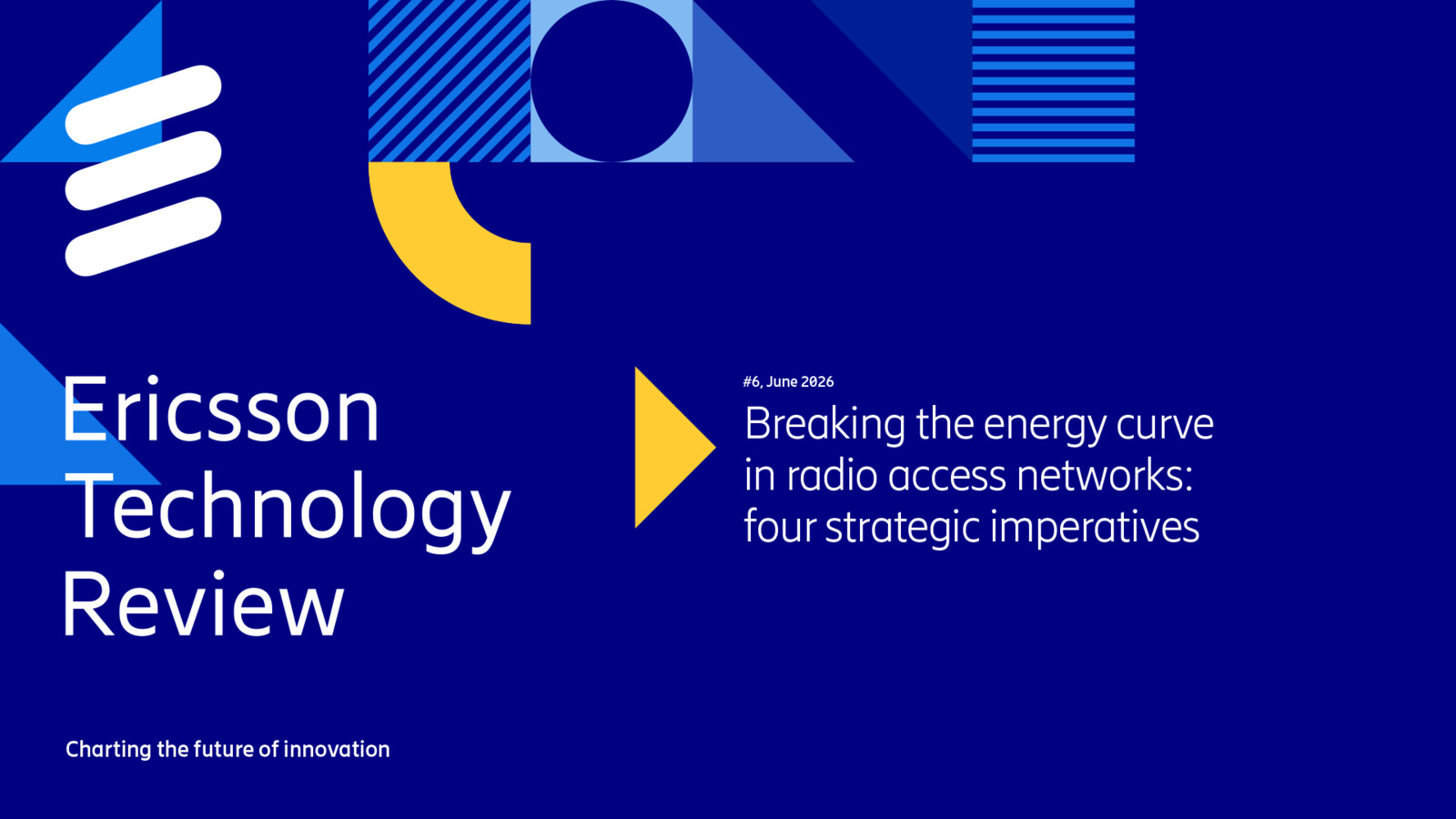 Ericsson Technology Review

#6, June 2026

Breaking the energy curve in radio access networks: four strategic imperatives

Charting the future of innovation